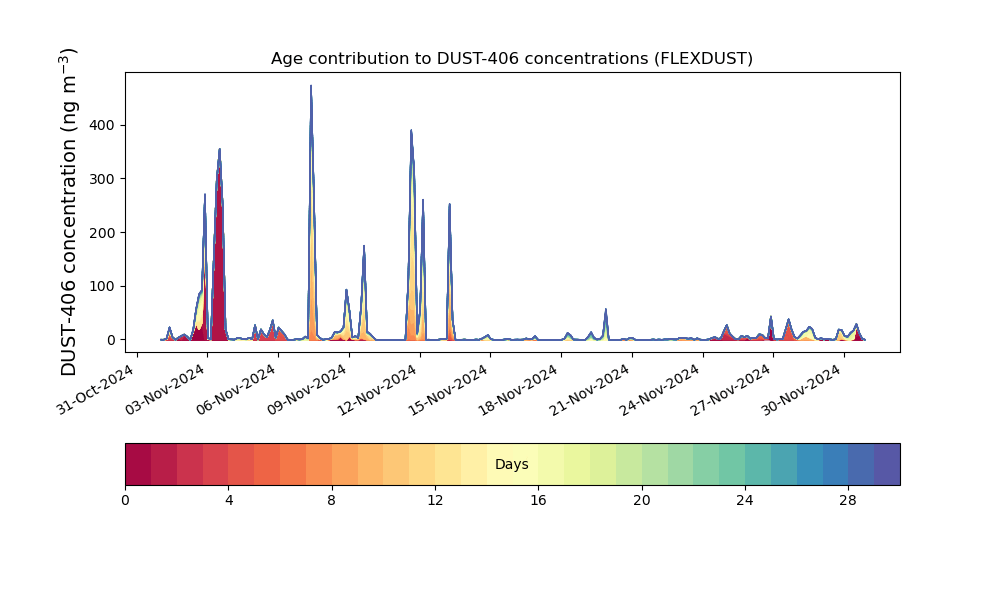 Age contribution to DUST-406 concentrations (FLEXDUST)

DUST-406 concentration (ng m$^{-3}$)

400
300
200
100
0

31-Oct-2024
03-Nov-2024
06-Nov-2024
09-Nov-2024
12-Nov-2024
15-Nov-2024
18-Nov-2024
21-Nov-2024
24-Nov-2024
27-Nov-2024
30-Nov-2024

Days

0
4
8
12
16
20
24
28